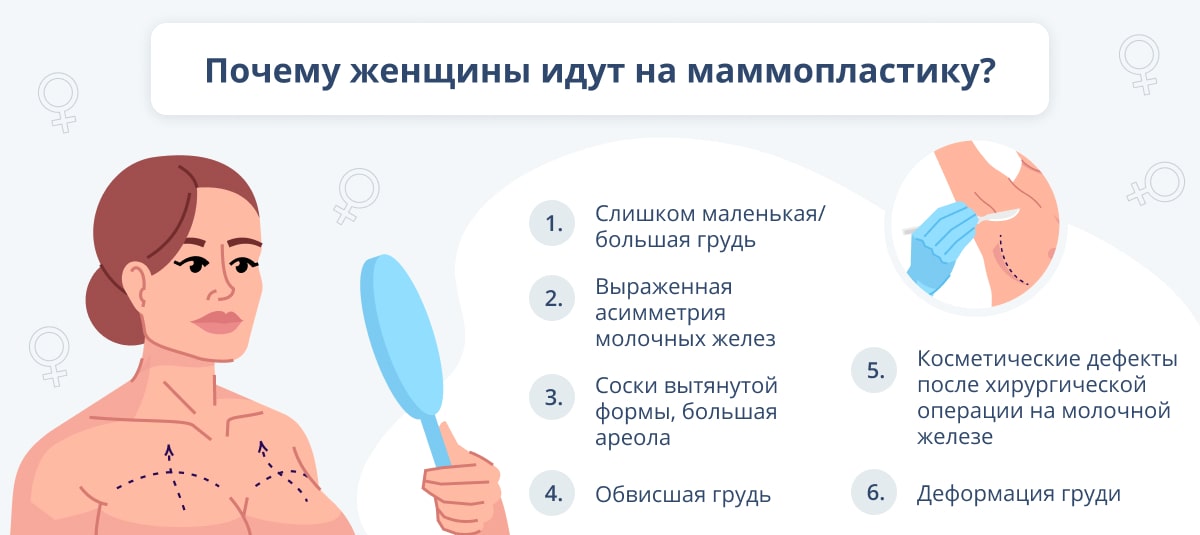 Почему женщины идут на маммопластику?

1. Слишком маленькая/ большая грудь

2. Выраженная асимметрия молочных желез

3. Соски вытянутой формы, большая ареола

4. Обвисшая грудь

5. Косметические дефекты после хирургической операции на молочной железе

6. Деформация груди